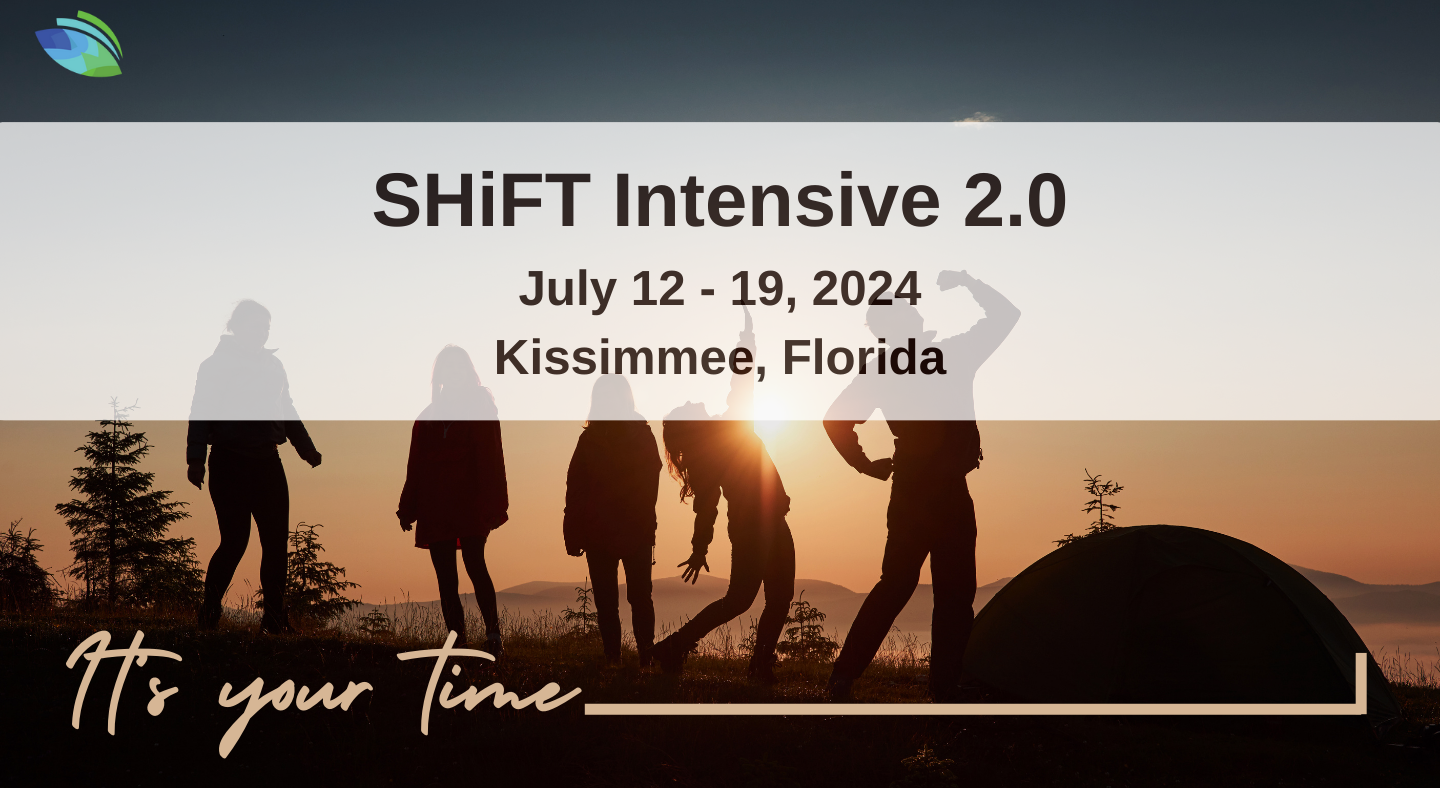 SHiFT Intensive 2.0

July 12 - 19, 2024

Kissimmee, Florida

It's your time